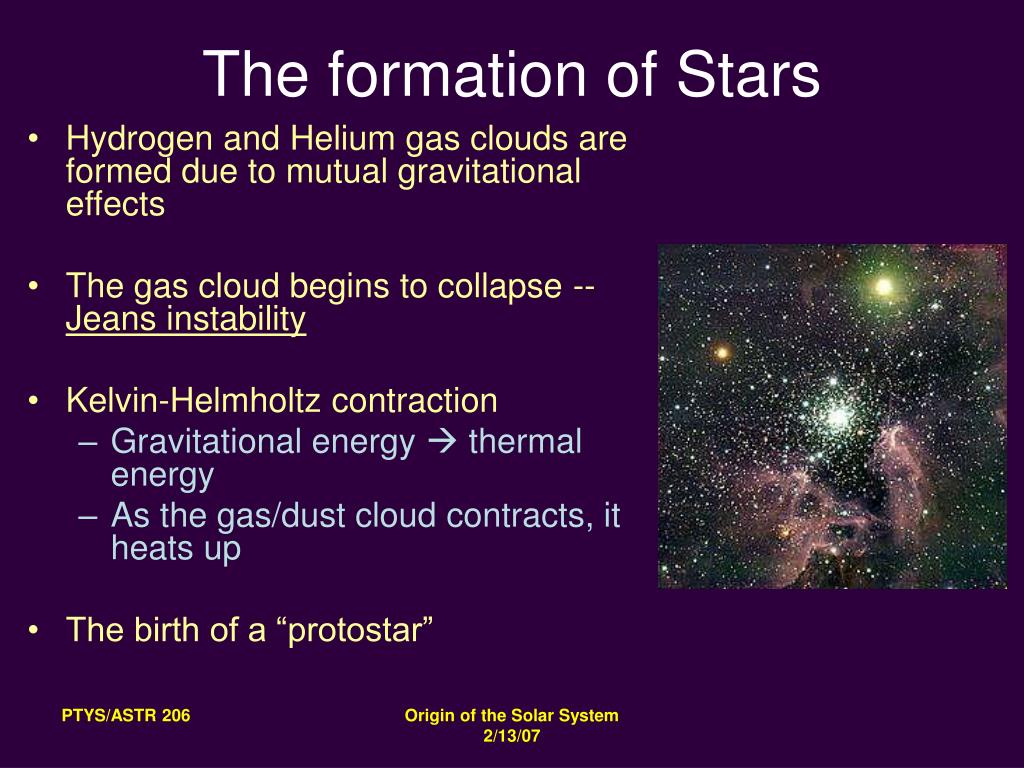 The formation of Stars

• Hydrogen and Helium gas clouds are formed due to mutual gravitational effects

• The gas cloud begins to collapse -- Jeans instability

• Kelvin-Helmholtz contraction
– Gravitational energy → thermal energy
– As the gas/dust cloud contracts, it heats up

• The birth of a “protostar”

PTYS/ASTR 206

Origin of the Solar System
2/13/07